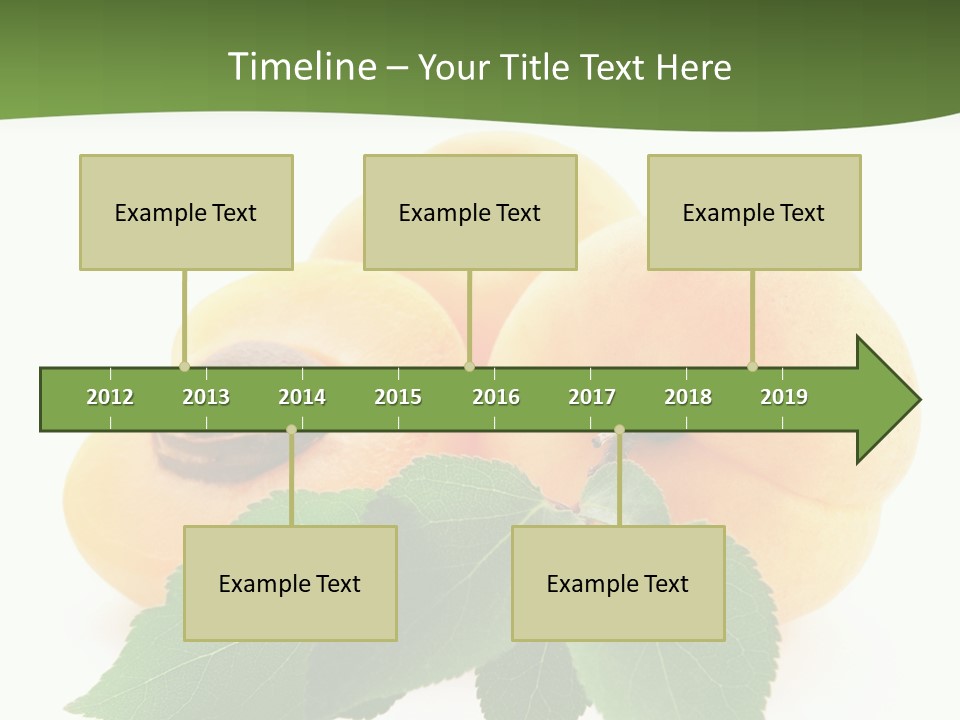 Timeline – Your Title Text Here

Example Text

Example Text

Example Text

2012 2013 2014 2015 2016 2017 2018 2019

Example Text

Example Text